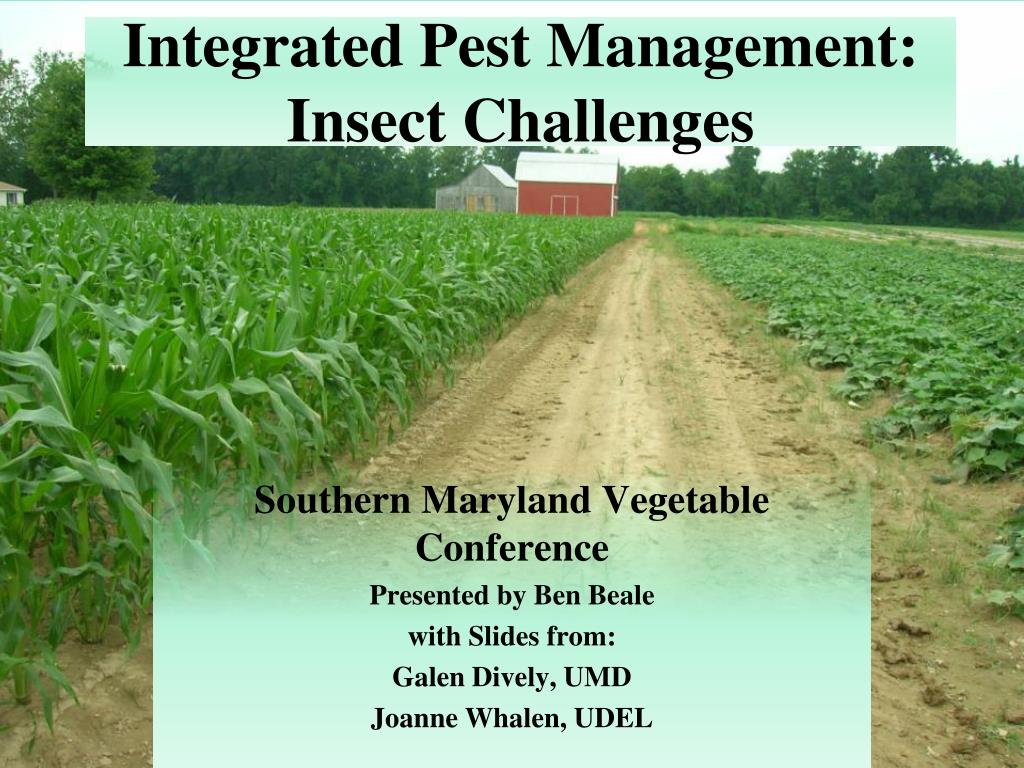 Integrated Pest Management: Insect Challenges

Southern Maryland Vegetable Conference

Presented by Ben Beale

with Slides from:

Galen Dively, UMD

Joanne Whalen, UDEL